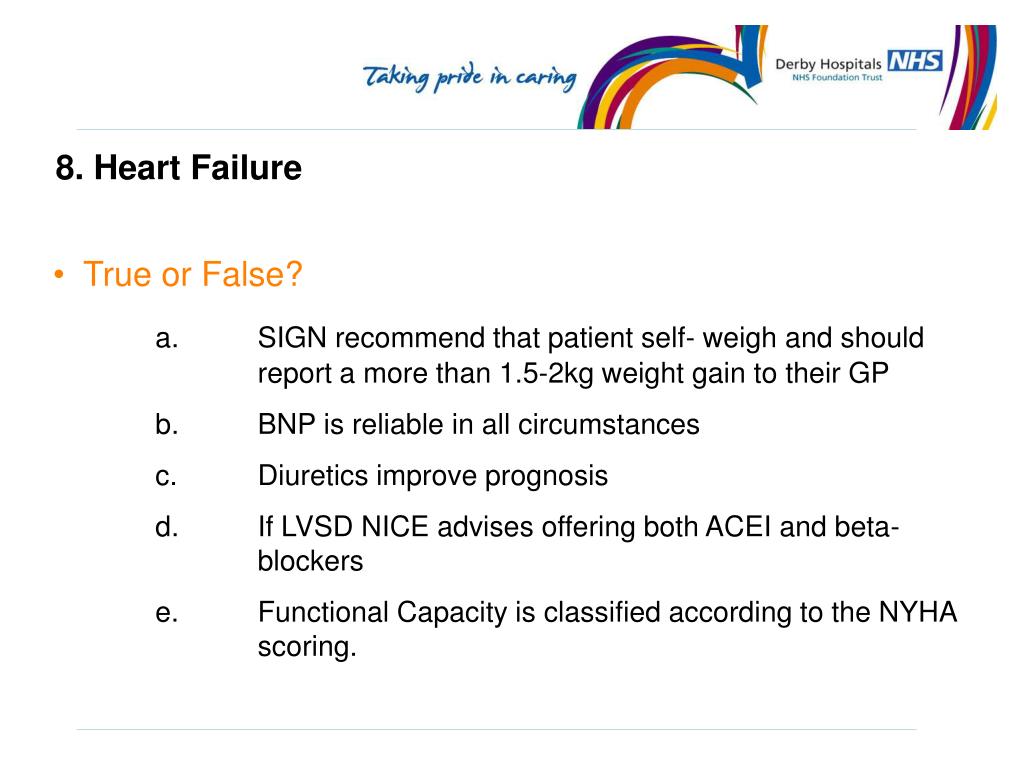 Taking pride in caring

Derby Hospitals NHS
NHS Foundation Trust

8. Heart Failure

• True or False?

a. SIGN recommend that patient self- weigh and should report a more than 1.5-2kg weight gain to their GP

b. BNP is reliable in all circumstances

c. Diuretics improve prognosis

d. If LVSD NICE advises offering both ACEI and beta-blockers

e. Functional Capacity is classified according to the NYHA scoring.